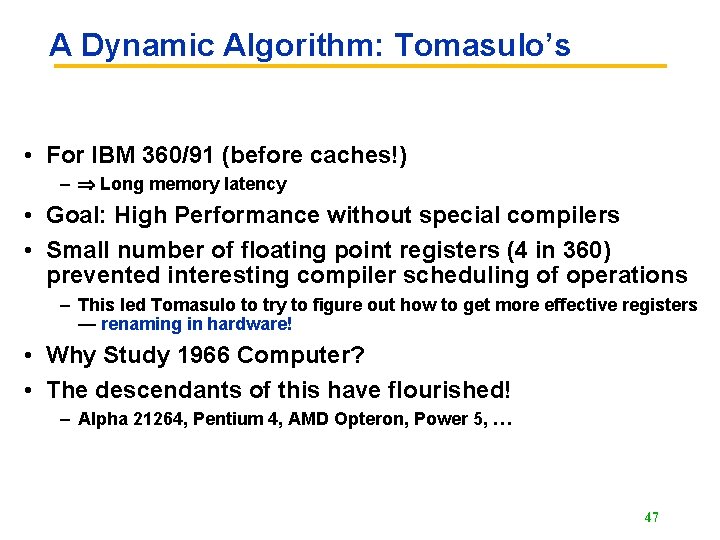 A Dynamic Algorithm: Tomasulo's

• For IBM 360/91 (before caches!)
– $\Rightarrow$ Long memory latency
• Goal: High Performance without special compilers
• Small number of floating point registers (4 in 360) prevented interesting compiler scheduling of operations
– This led Tomasulo to try to figure out how to get more effective registers — renaming in hardware!
• Why Study 1966 Computer?
• The descendants of this have flourished!
– Alpha 21264, Pentium 4, AMD Opteron, Power 5, …

47